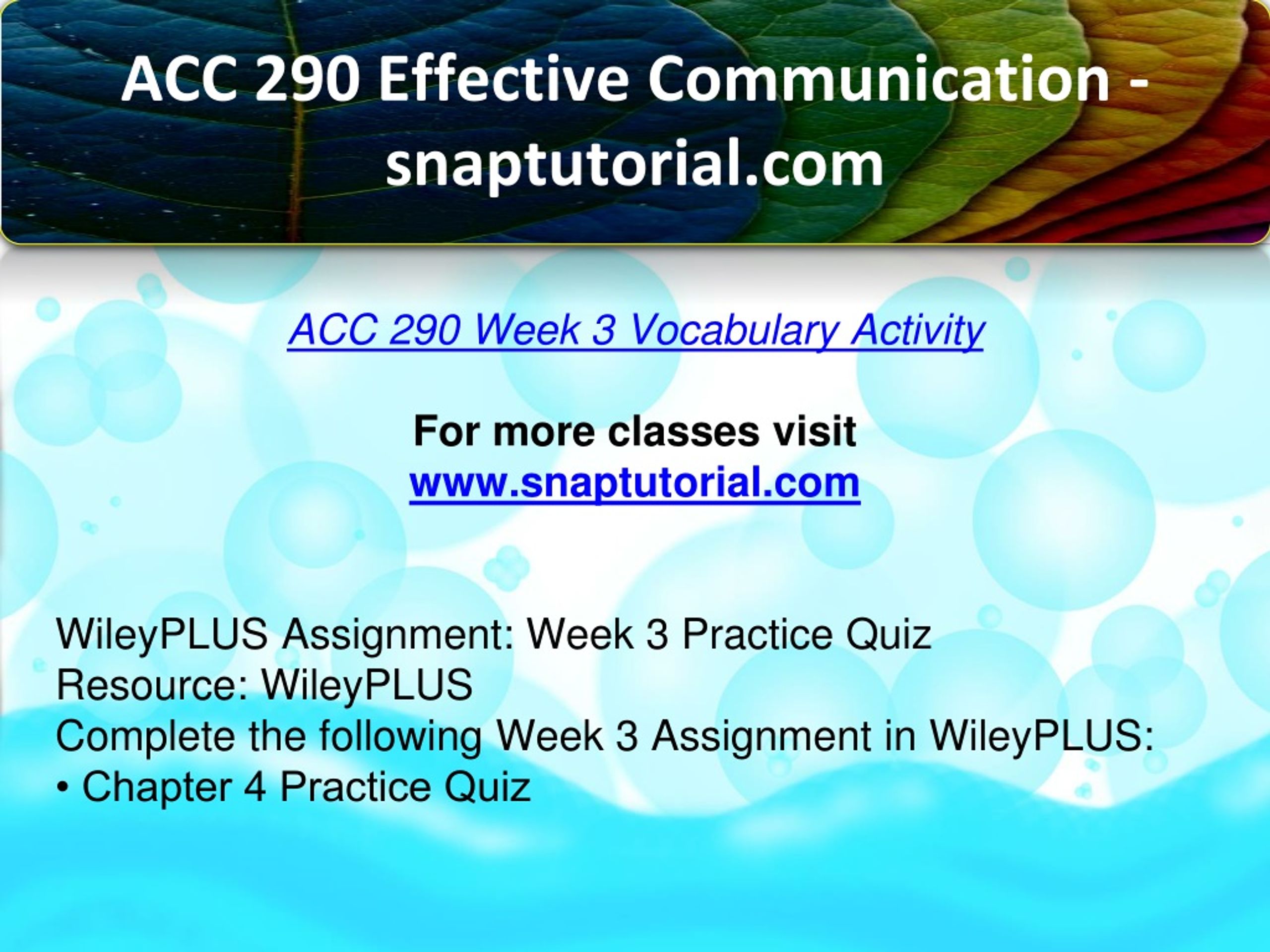 ACC 290 Effective Communication - snaptutorial.com

ACC 290 Week 3 Vocabulary Activity

For more classes visit
www.snaptutorial.com

WileyPLUS Assignment: Week 3 Practice Quiz
Resource: WileyPLUS
Complete the following Week 3 Assignment in WileyPLUS:
• Chapter 4 Practice Quiz